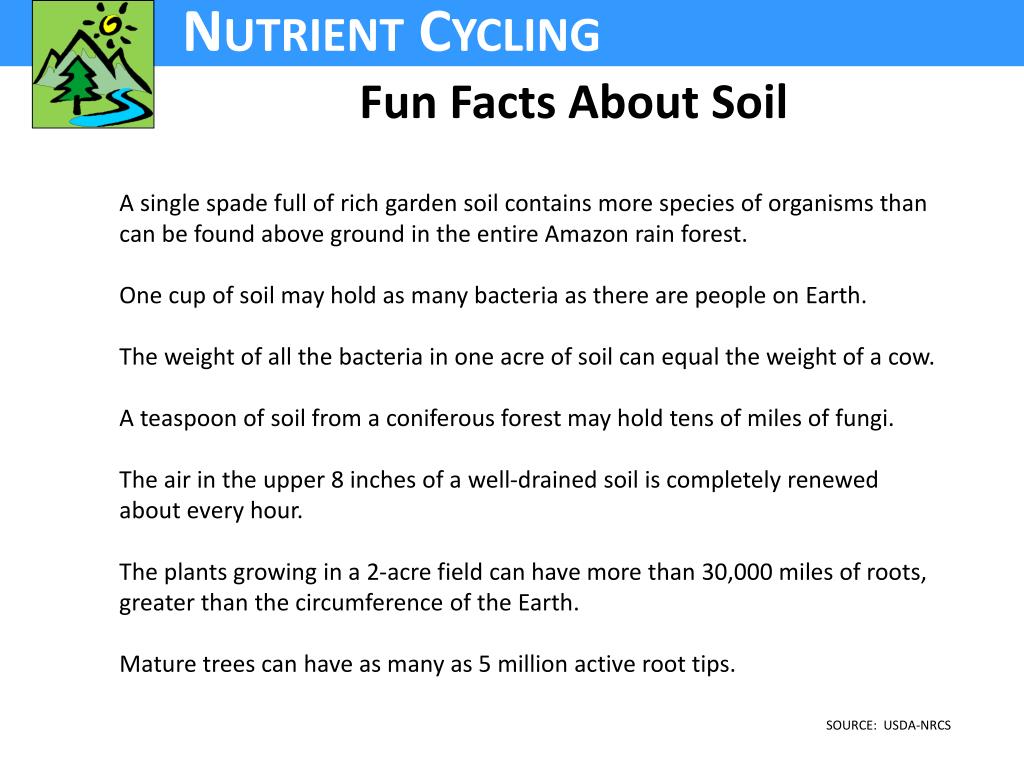 NUTRIENT CYCLING

Fun Facts About Soil

A single spade full of rich garden soil contains more species of organisms than can be found above ground in the entire Amazon rain forest.

One cup of soil may hold as many bacteria as there are people on Earth.

The weight of all the bacteria in one acre of soil can equal the weight of a cow.

A teaspoon of soil from a coniferous forest may hold tens of miles of fungi.

The air in the upper 8 inches of a well-drained soil is completely renewed about every hour.

The plants growing in a 2-acre field can have more than 30,000 miles of roots, greater than the circumference of the Earth.

Mature trees can have as many as 5 million active root tips.

SOURCE: USDA-NRCS